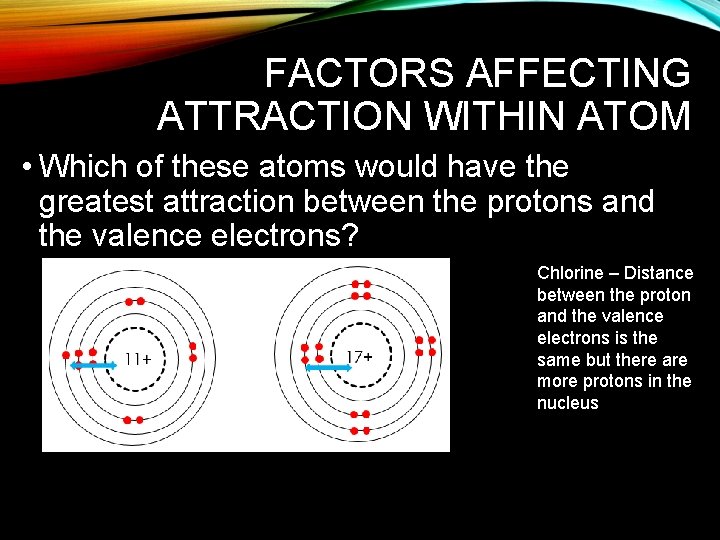 FACTORS AFFECTING ATTRACTION WITHIN ATOM

• Which of these atoms would have the greatest attraction between the protons and the valence electrons?

11+

17+

Chlorine – Distance between the proton and the valence electrons is the same but there are more protons in the nucleus